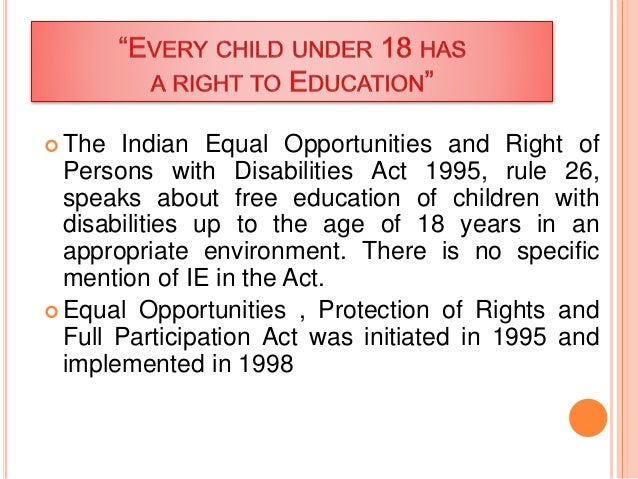 "EVERY CHILD UNDER 18 HAS A RIGHT TO EDUCATION"

The Indian Equal Opportunities and Right of Persons with Disabilities Act 1995, rule 26, speaks about free education of children with disabilities up to the age of 18 years in an appropriate environment. There is no specific mention of IE in the Act.

Equal Opportunities , Protection of Rights and Full Participation Act was initiated in 1995 and implemented in 1998